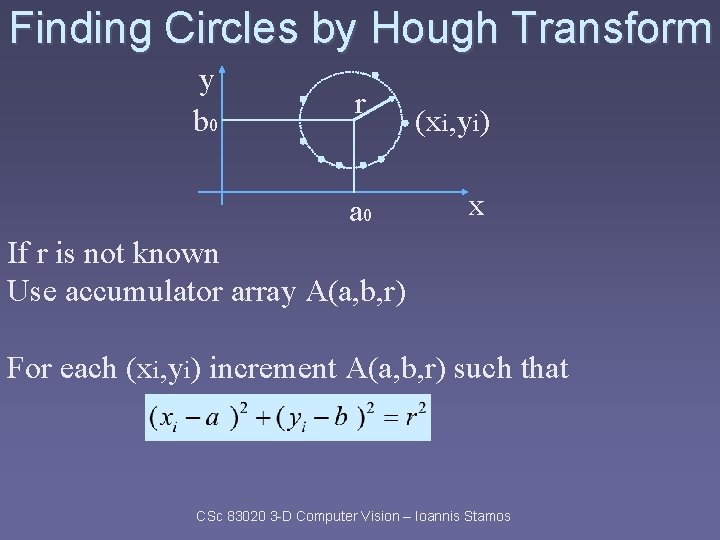 Finding Circles by Hough Transform

y
$b_0$
r
$(x_i,y_i)$
$a_0$
x

If r is not known
Use accumulator array A(a,b,r)

For each $(x_i,y_i)$ increment A(a,b,r) such that

$(x_i - a)^2 + (y_i - b)^2 = r^2$

CSc 83020 3-D Computer Vision – Ioannis Stamos